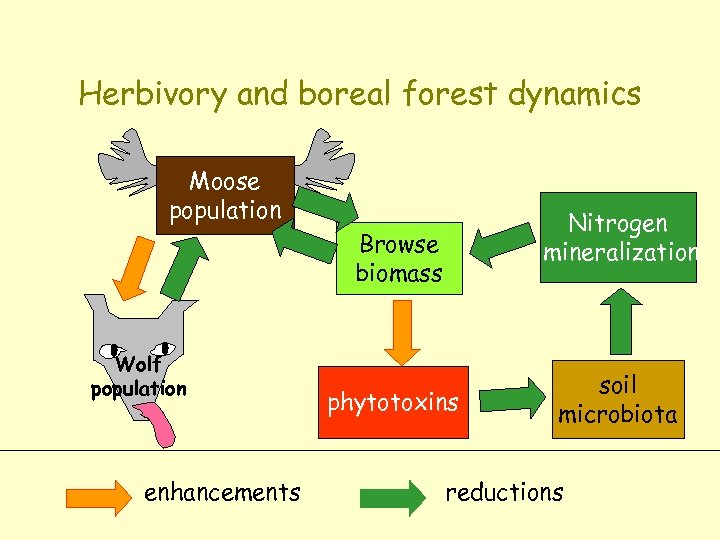 Herbivory and boreal forest dynamics

Moose population

Browse biomass

Nitrogen mineralization

Wolf population

phytotoxins

soil microbiota

enhancements

reductions